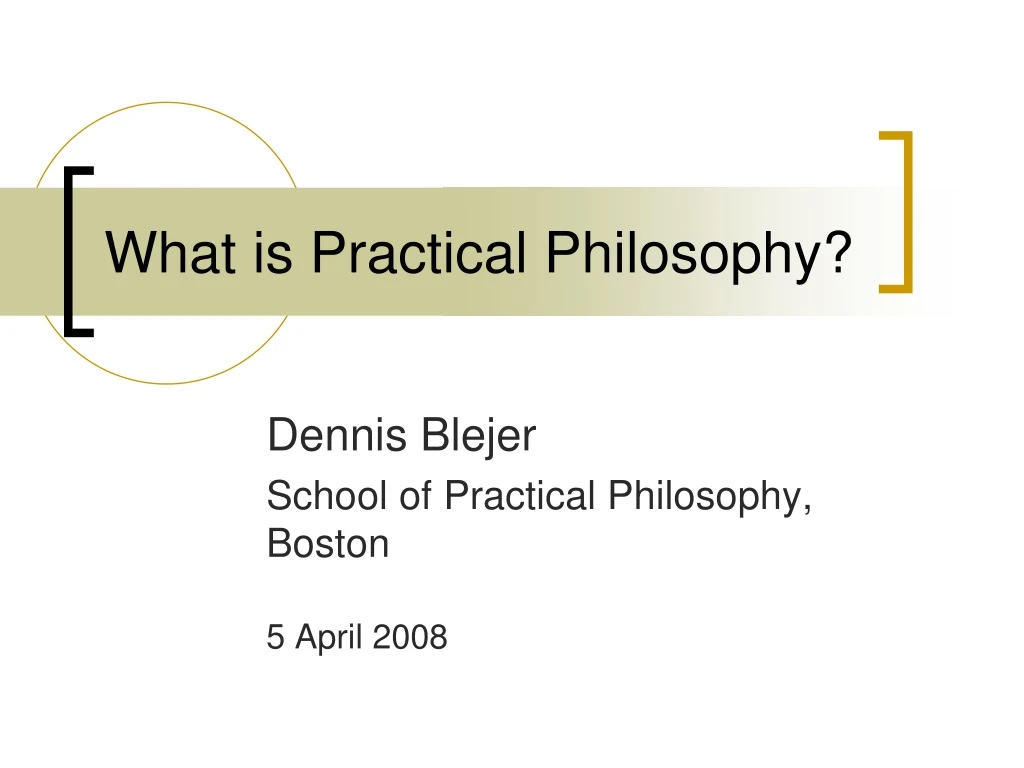 What is Practical Philosophy?

Dennis Blejer

School of Practical Philosophy, Boston

5 April 2008